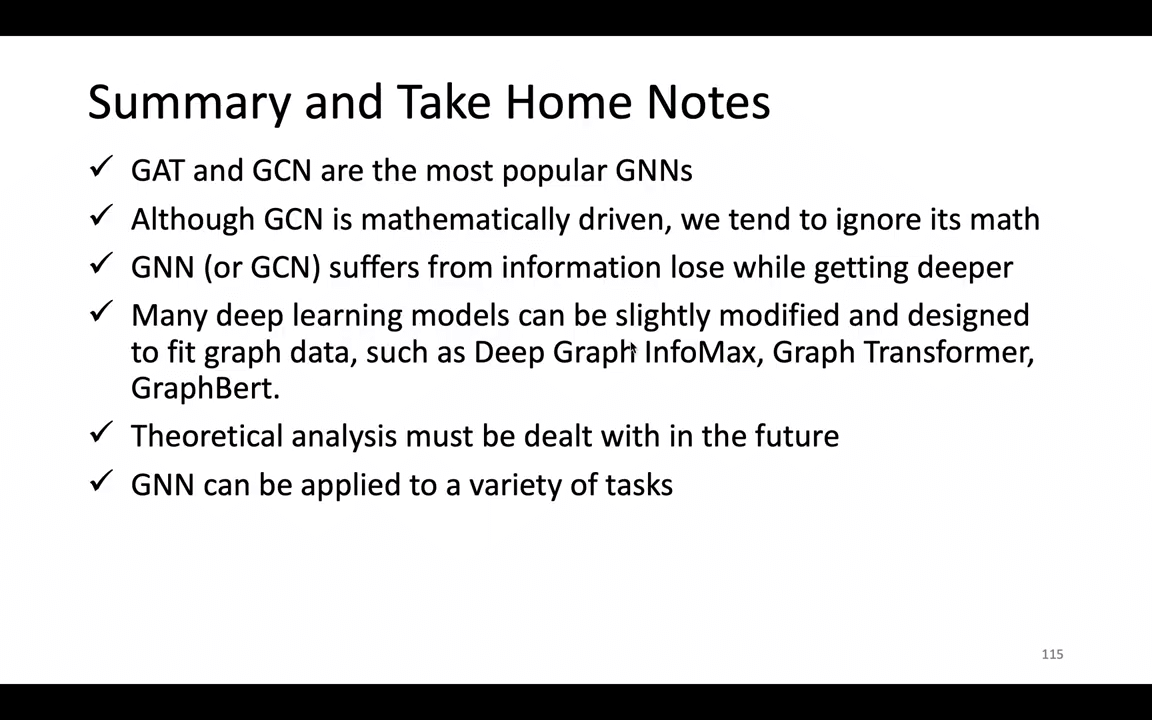 Summary and Take Home Notes

✓ GAT and GCN are the most popular GNNs

✓ Although GCN is mathematically driven, we tend to ignore its math

✓ GNN (or GCN) suffers from information lose while getting deeper

✓ Many deep learning models can be slightly modified and designed to fit graph data, such as Deep Graph InfoMax, Graph Transformer, GraphBert.

✓ Theoretical analysis must be dealt with in the future

✓ GNN can be applied to a variety of tasks

115